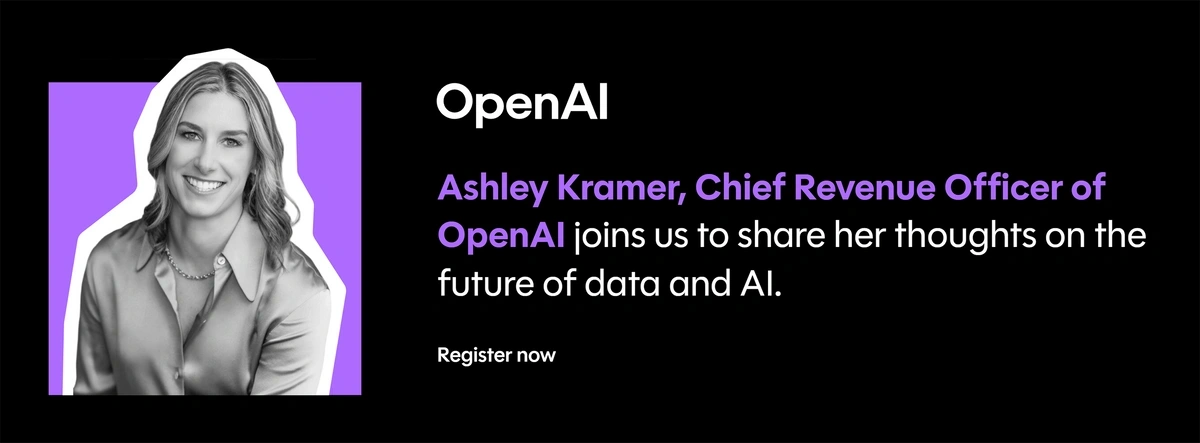 OpenAI

Ashley Kramer, Chief Revenue Officer of OpenAI joins us to share her thoughts on the future of data and AI.

Register now